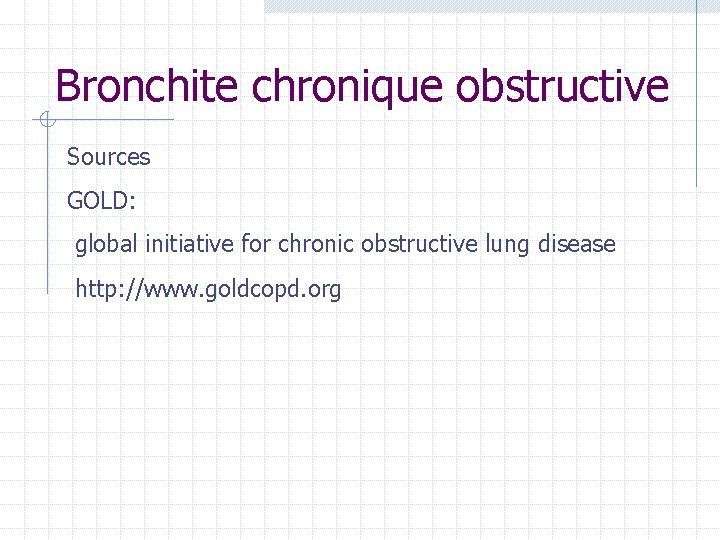 Bronchite chronique obstructive

Sources

GOLD:

global initiative for chronic obstructive lung disease

http://www.goldcopd.org